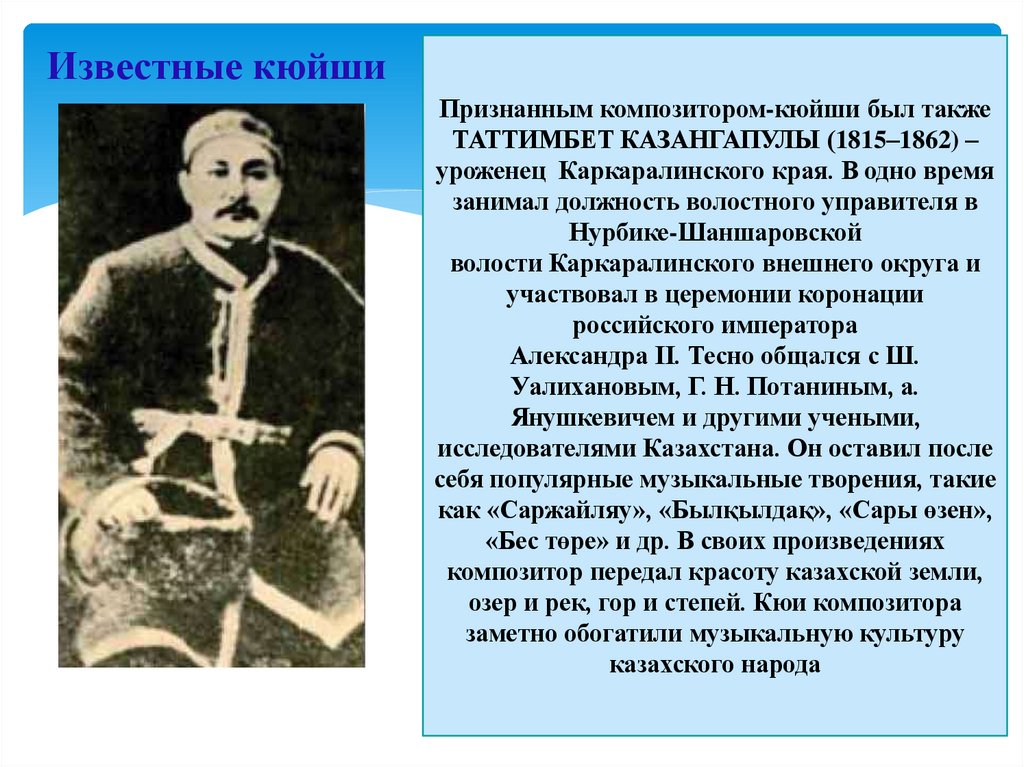 Известные кюйши

Признанным композитором-кюйши был также ТАТТИМБЕТ КАЗАНГАПУЛЫ (1815–1862) – уроженец Каркаралинского края. В одно время занимал должность волостного управителя в Нурбике-Шаншаровской волости Каркаралинского внешнего округа и участвовал в церемонии коронации российского императора Александра II. Тесно общался с Ш. Уалихановым, Г. Н. Потаниным, а. Янушкевичем и другими учеными, исследователями Казахстана. Он оставил после себя популярные музыкальные творения, такие как «Саржайляу», «Былқылдақ», «Сары өзен», «Бес төре» и др. В своих произведениях композитор передал красоту казахской земли, озер и рек, гор и степей. Кюи композитора заметно обогатили музыкальную культуру казахского народа